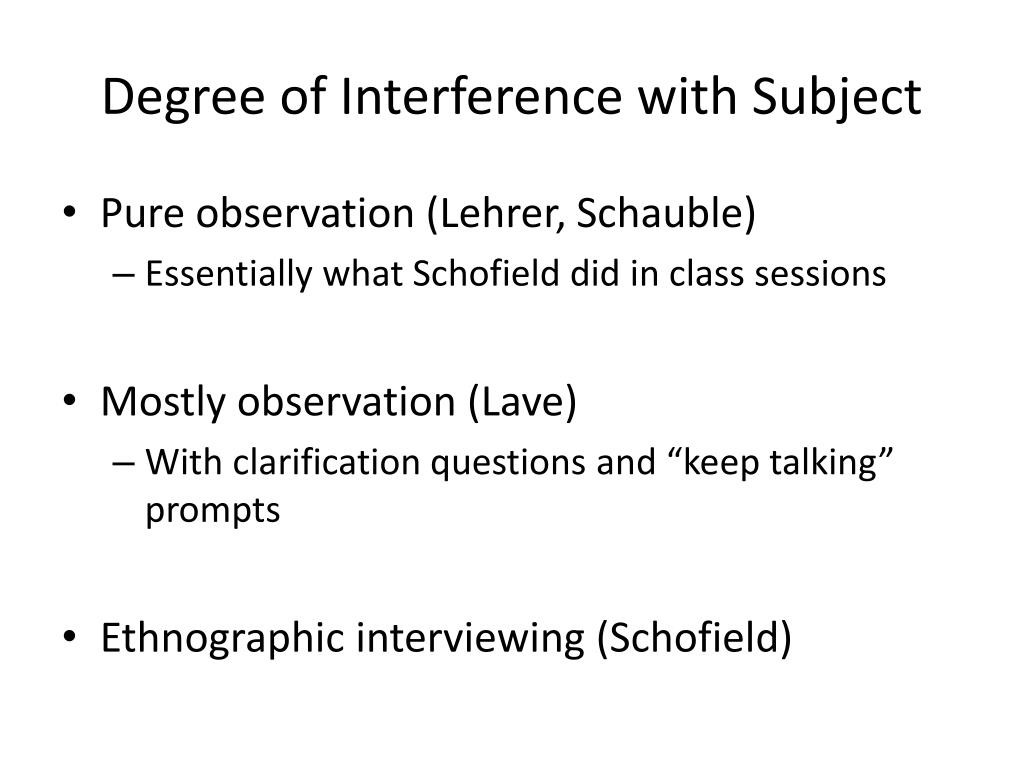 Degree of Interference with Subject

• Pure observation (Lehrer, Schauble)
– Essentially what Schofield did in class sessions

• Mostly observation (Lave)
– With clarification questions and “keep talking” prompts

• Ethnographic interviewing (Schofield)